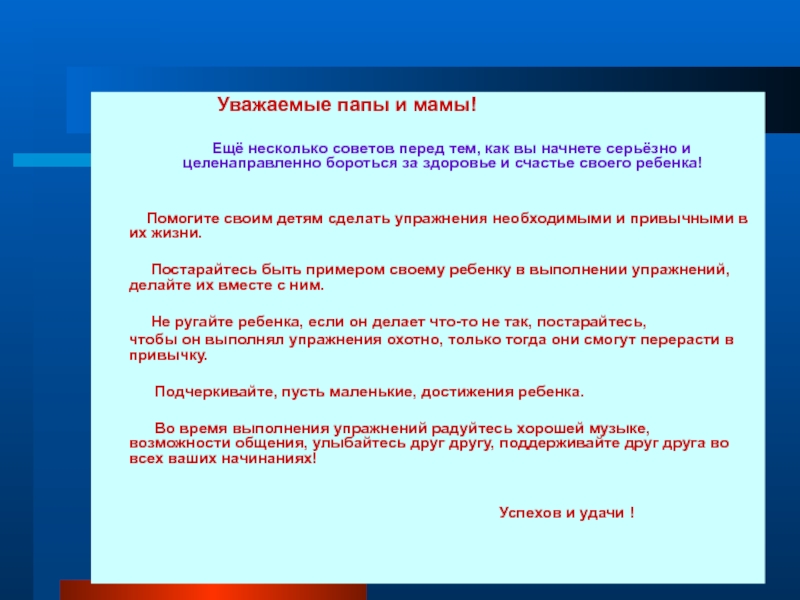 Уважаемые папы и мамы!

Ещё несколько советов перед тем, как вы начнете серьёзно и целенаправленно бороться за здоровье и счастье своего ребенка!

Помогите своим детям сделать упражнения необходимыми и привычными в их жизни.

Постарайтесь быть примером своему ребенку в выполнении упражнений, делайте их вместе с ним.

Не ругайте ребенка, если он делает что-то не так, постарайтесь, чтобы он выполнял упражнения охотно, только тогда они смогут перерасти в привычку.

Подчеркивайте, пусть маленькие, достижения ребенка.

Во время выполнения упражнений радуйтесь хорошей музыке, возможности общения, улыбайтесь друг другу, поддерживайте друг друга во всех ваших начинаниях!

Успехов и удачи !